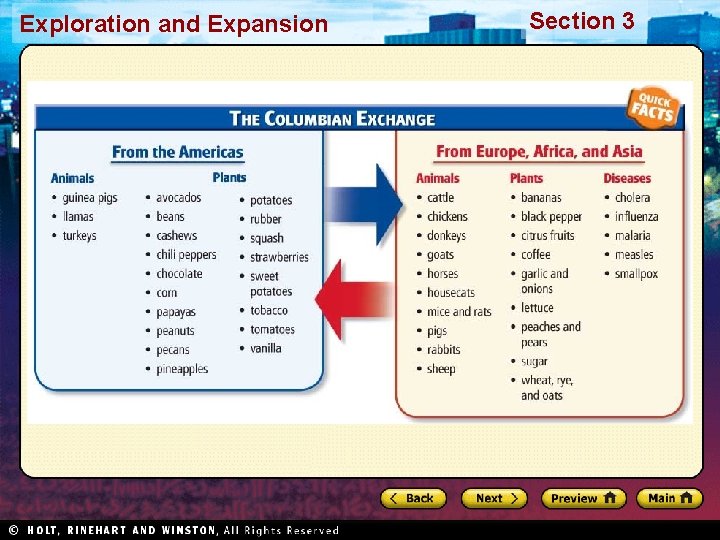 Exploration and Expansion

Section 3

THE COLUMBIAN EXCHANGE

QUICK FACTS

From the Americas

Animals
• guinea pigs
• llamas
• turkeys

Plants
• avocados
• beans
• cashews
• chili peppers
• chocolate
• corn
• papayas
• peanuts
• pecans
• pineapples
• potatoes
• rubber
• squash
• strawberries
• sweet potatoes
• tobacco
• tomatoes
• vanilla

From Europe, Africa, and Asia

Animals
• cattle
• chickens
• donkeys
• goats
• horses
• housecats
• mice and rats
• pigs
• rabbits
• sheep

Plants
• bananas
• black pepper
• citrus fruits
• coffee
• garlic and onions
• lettuce
• peaches and pears
• sugar
• wheat, rye, and oats

Diseases
• cholera
• influenza
• malaria
• measles
• smallpox

Back Next Preview Main

© HOLT, RINEHART AND WINSTON, All Rights Reserved